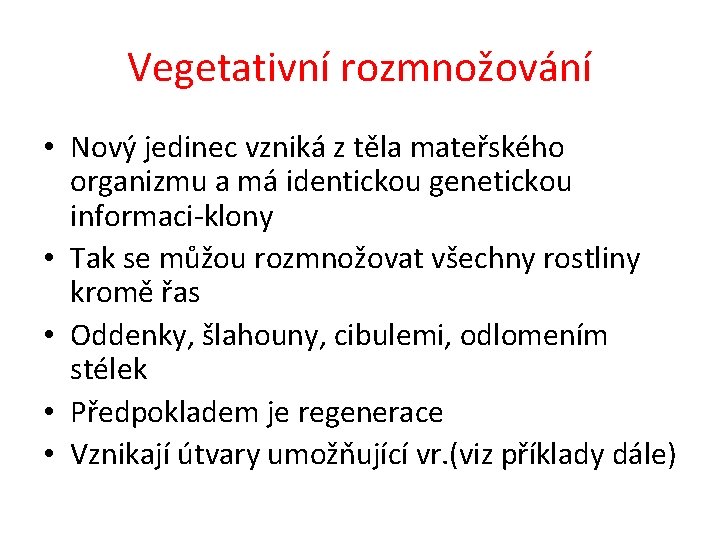 Vegetativní rozmnožování

• Nový jedinec vzniká z těla mateřského organizmu a má identickou genetickou informaci-klony
• Tak se můžou rozmnožovat všechny rostliny kromě řas
• Oddenky, šlahouny, cibulemi, odlomením stélek
• Předpokladem je regenerace
• Vznikají útvary umožňující vr.(viz příklady dále)